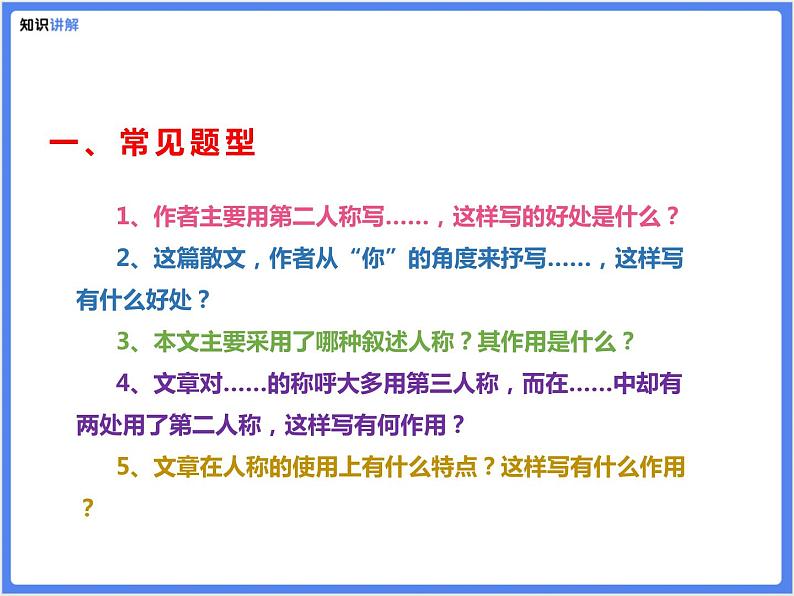 知识讲解

一、常见题型

1、作者主要用第二人称写……，这样写的好处是什么？

2、这篇散文，作者从“你”的角度来抒写……，这样写有什么好处？

3、本文主要采用了哪种叙述人称？其作用是什么？

4、文章对……的称呼大多用第三人称，而在……中却有两处用了第二人称，这样写有何作用？

5、文章在人称的使用上有什么特点？这样写有什么作用？